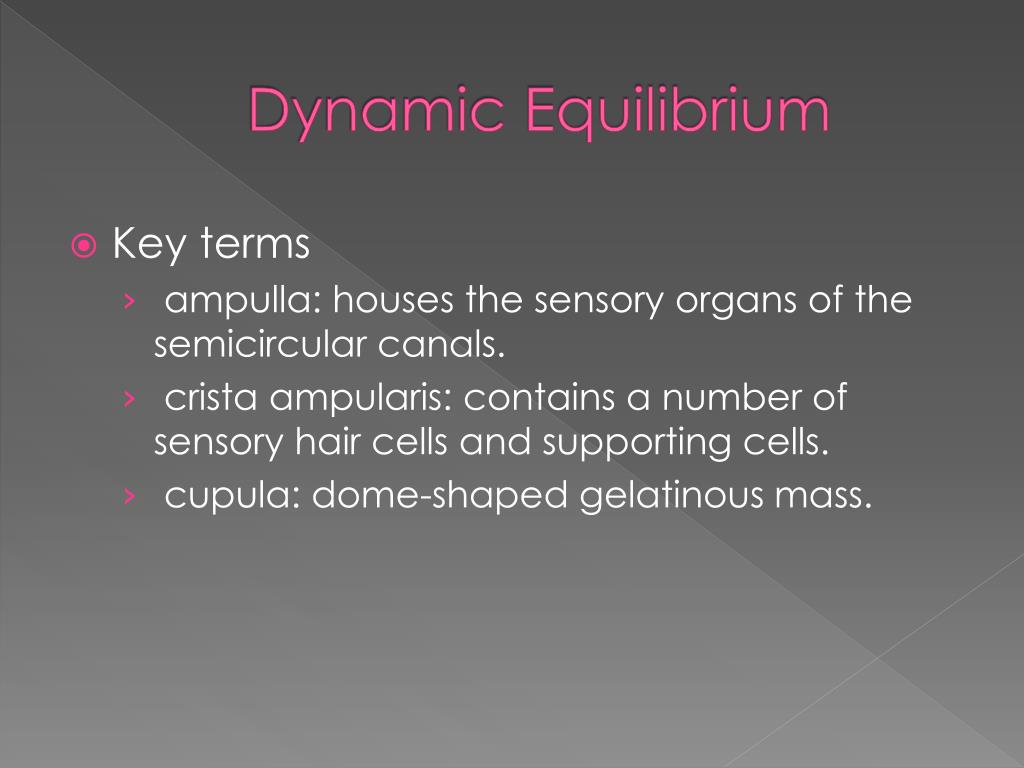 Dynamic Equilibrium

Key terms

› ampulla: houses the sensory organs of the semicircular canals.

› crista ampularis: contains a number of sensory hair cells and supporting cells.

› cupula: dome-shaped gelatinous mass.